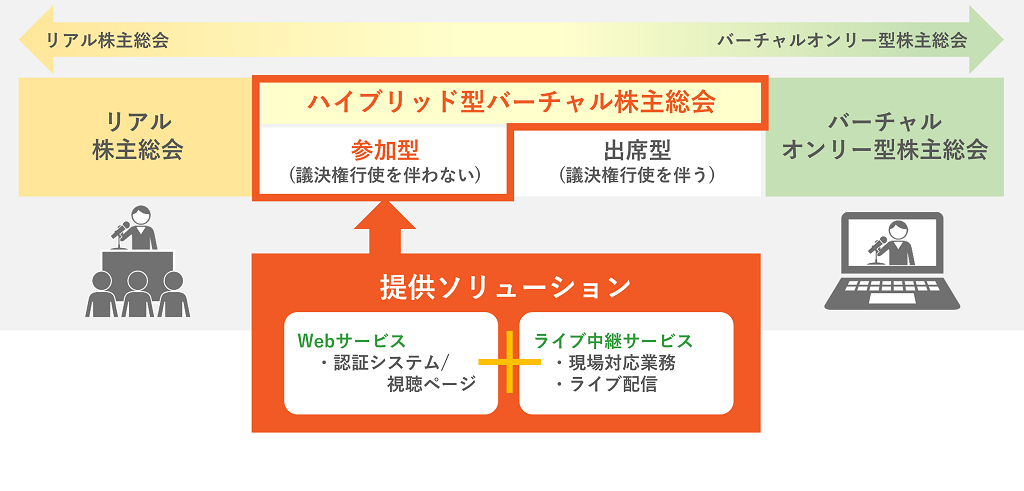 リアル株主総会

バーチャルオンリー型株主総会

リアル
株主総会

ハイブリッド型バーチャル株主総会

参加型
（議決権行使を伴わない）

出席型
（議決権行使を伴う）

バーチャル
オンリー型株主総会

提供ソリューション

Webサービス
・認証システム/
視聴ページ

ライブ中継サービス
・現場対応業務
・ライブ配信